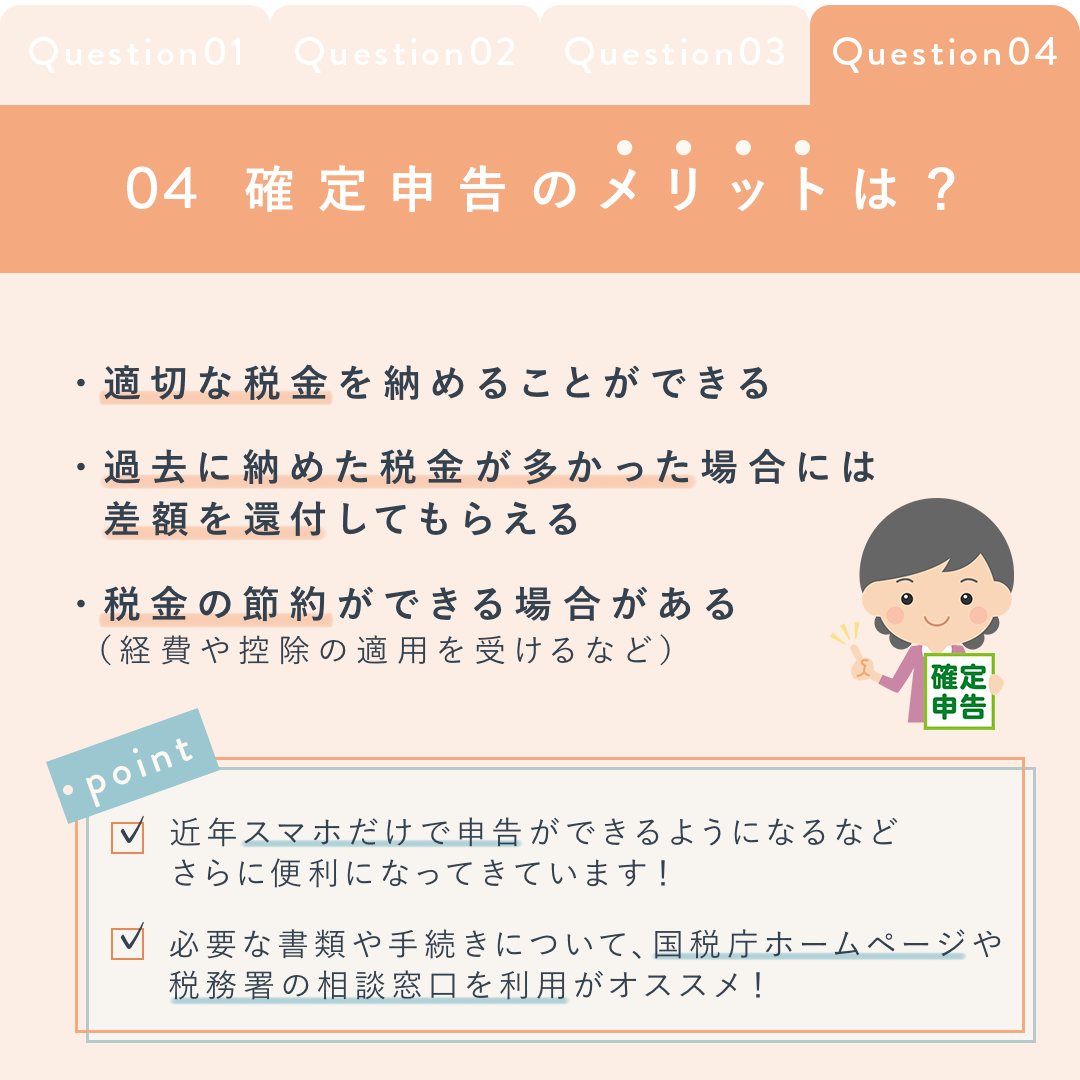 Question01 Question02 Question03 Question04

04 確定申告のメリットは？

・適切な税金を納めることができる

・過去に納めた税金が多かった場合には差額を還付してもらえる

・税金の節約ができる場合がある
（経費や控除の適用を受けるなど）

確定申告

・point

近年スマホだけで申告ができるようになるなどさらに便利になってきています！

必要な書類や手続きについて、国税庁ホームページや税務署の相談窓口を利用がオススメ！